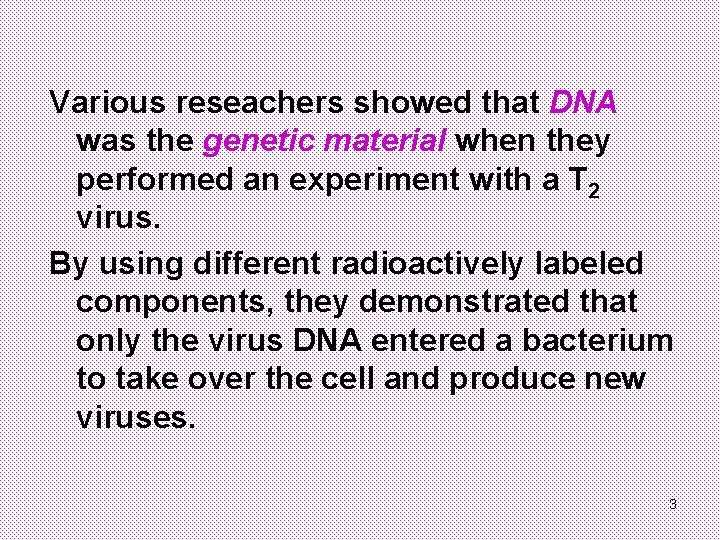 Various reseachers showed that DNA was the genetic material when they performed an experiment with a $T_2$ virus.

By using different radioactively labeled components, they demonstrated that only the virus DNA entered a bacterium to take over the cell and produce new viruses.

3